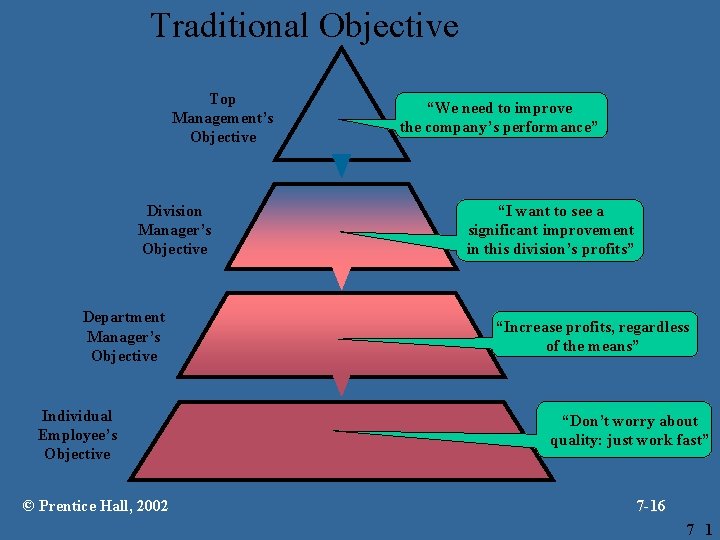 Traditional Objective

Top Management's Objective

"We need to improve the company's performance"

Division Manager's Objective

"I want to see a significant improvement in this division's profits"

Department Manager's Objective

"Increase profits, regardless of the means"

Individual Employee's Objective

"Don't worry about quality: just work fast"

© Prentice Hall, 2002

7-16

7 1